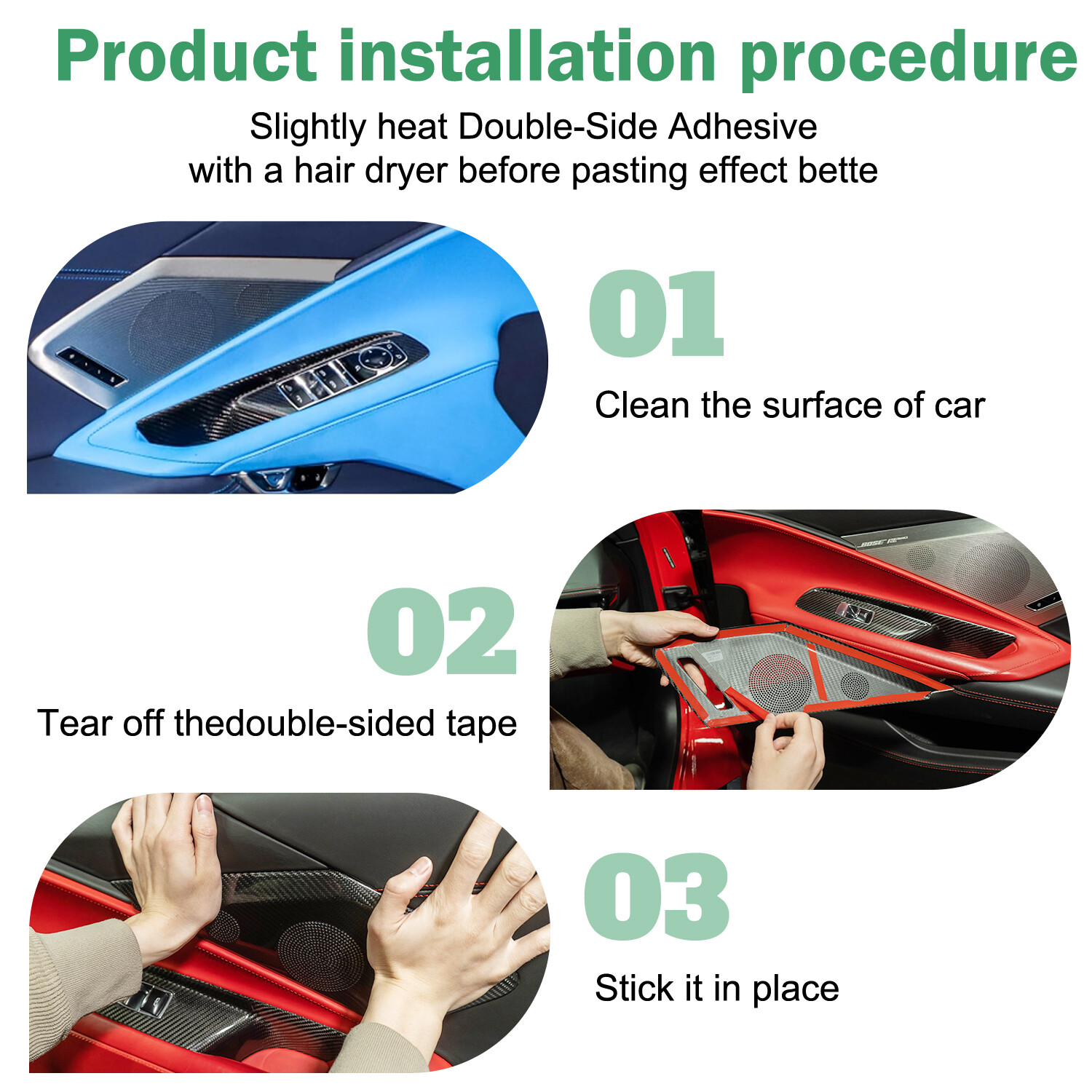 Product installation procedure

Slightly heat Double-Side Adhesive with a hair dryer before pasting effect bette

01

Clean the surface of car

BOSE

02

Tear off thedouble-sided tape

03

Stick it in place